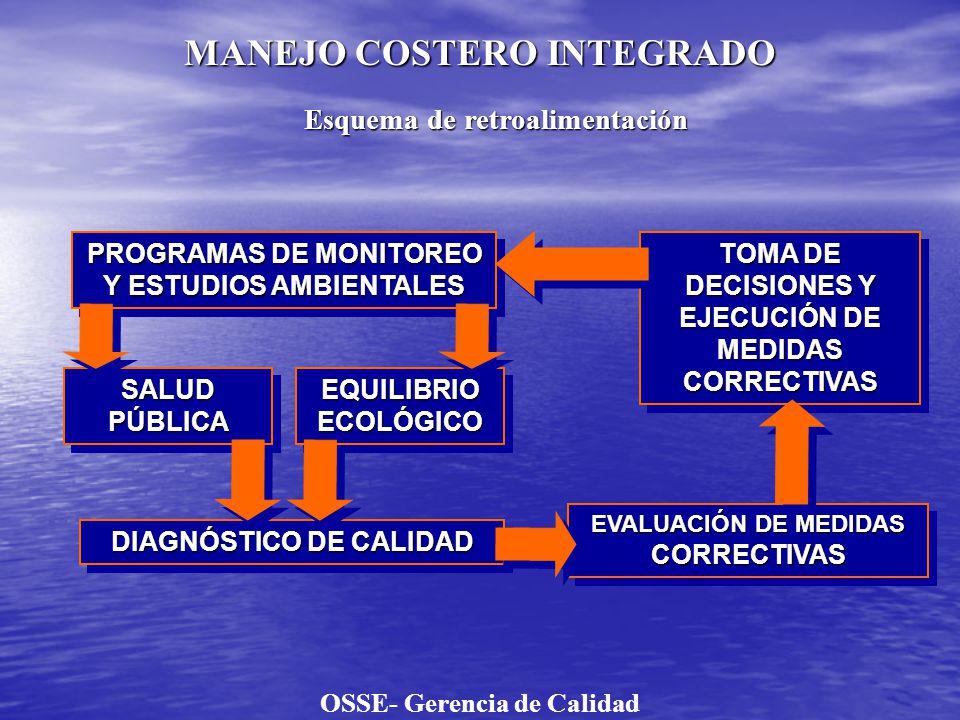 MANEJO COSTERO INTEGRADO

Esquema de retroalimentación

PROGRAMAS DE MONITOREO Y ESTUDIOS AMBIENTALES

TOMA DE DECISIONES Y EJECUCIÓN DE MEDIDAS CORRECTIVAS

SALUD PÚBLICA

EQUILIBRIO ECOLÓGICO

DIAGNÓSTICO DE CALIDAD

EVALUACIÓN DE MEDIDAS CORRECTIVAS

OSSE- Gerencia de Calidad